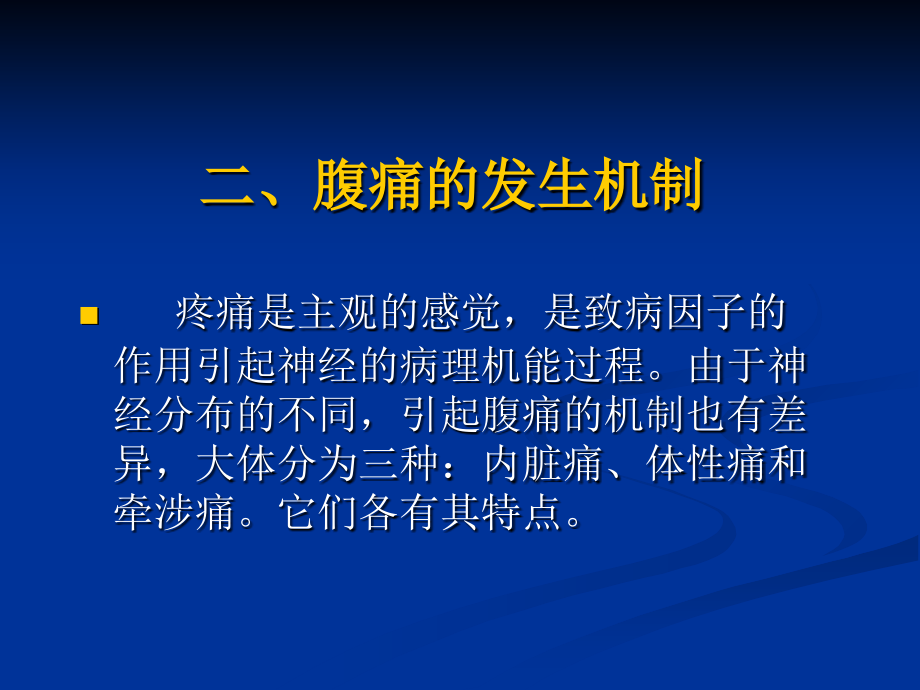 二、腹痛的发生机制

疼痛是主观的感觉，是致病因子的作用引起神经的病理机能过程。由于神经分布的不同，引起腹痛的机制也有差异，大体分为三种：内脏痛、体性痛和牵涉痛。它们各有其特点。